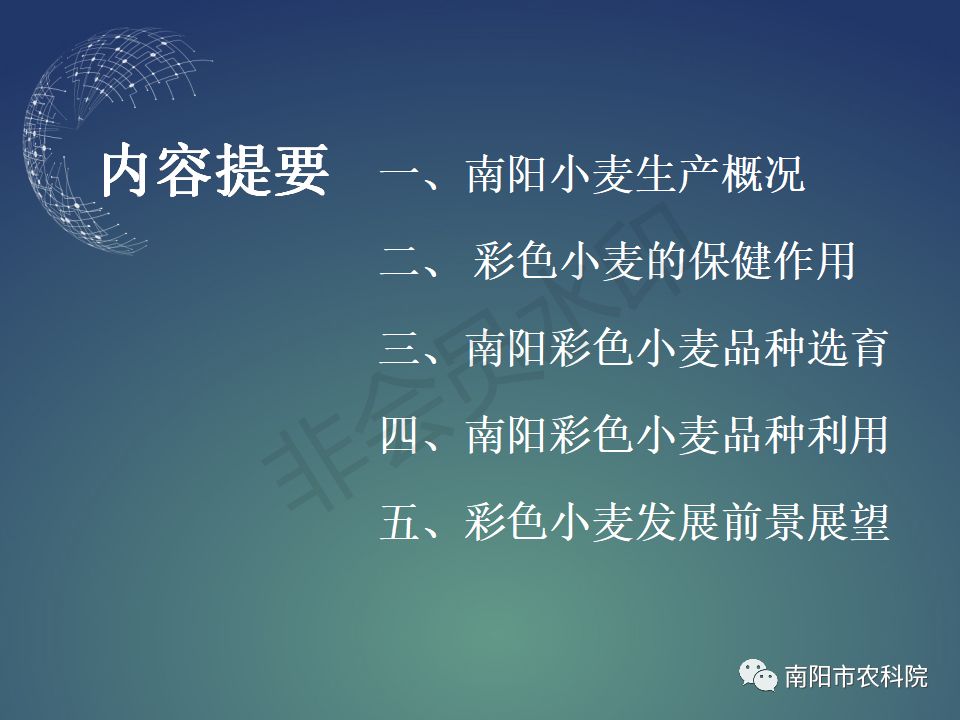 内容提要

一、南阳小麦生产概况

二、 彩色小麦的保健作用

三、南阳彩色小麦品种选育

四、南阳彩色小麦品种利用

五、彩色小麦发展前景展望

非会员水印

南阳市农科院